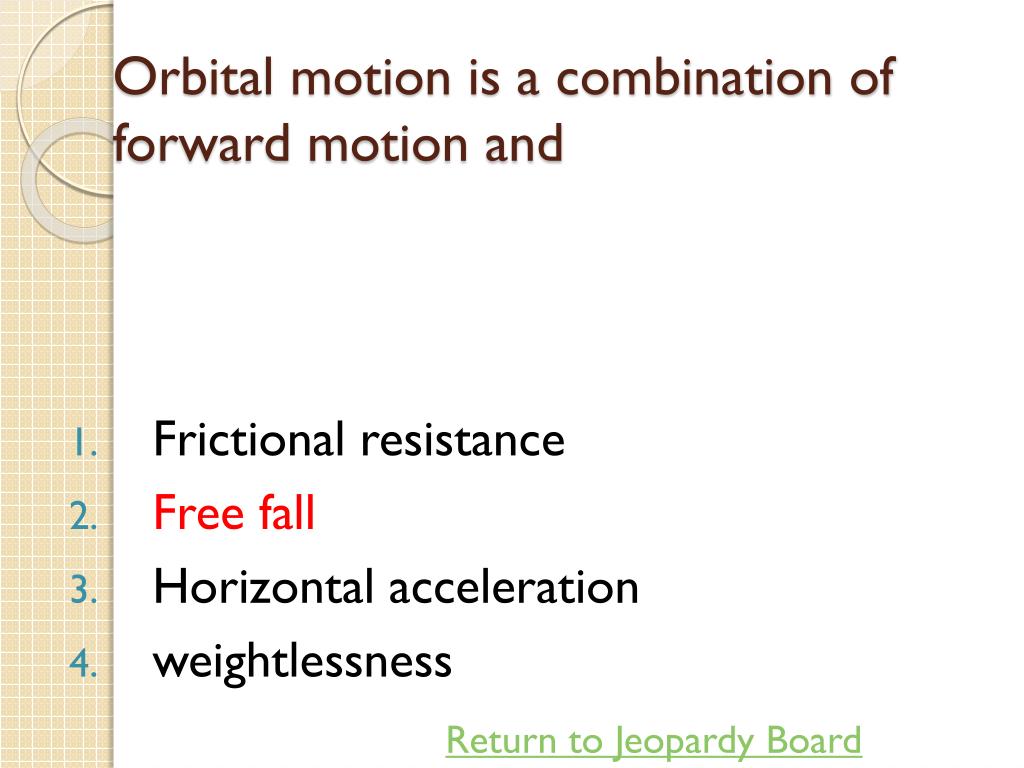 Orbital motion is a combination of forward motion and

1. Frictional resistance
2. Free fall
3. Horizontal acceleration
4. weightlessness

Return to Jeopardy Board